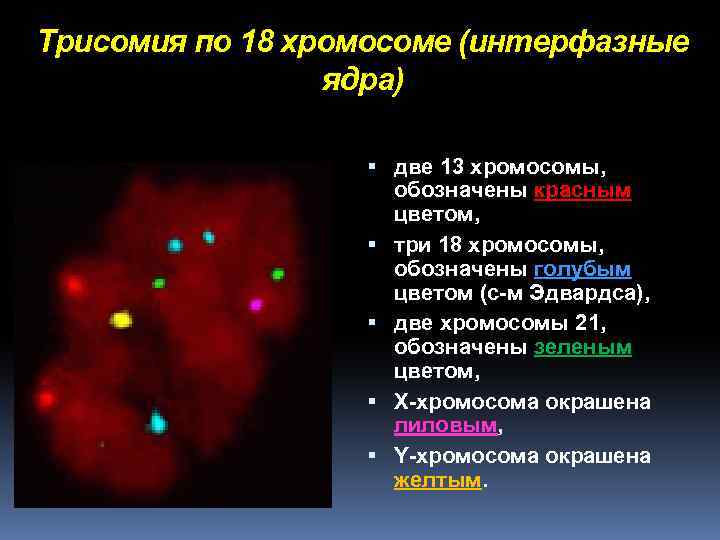 Трисомия по 18 хромосоме (интерфазные ядра)

▪ две 13 хромосомы, обозначены красным цветом,

▪ три 18 хромосомы, обозначены голубым цветом (с-м Эдвардса),

▪ две хромосомы 21, обозначены зеленым цветом,

▪ Х-хромосома окрашена лиловым,

▪ Y-хромосома окрашена желтым.